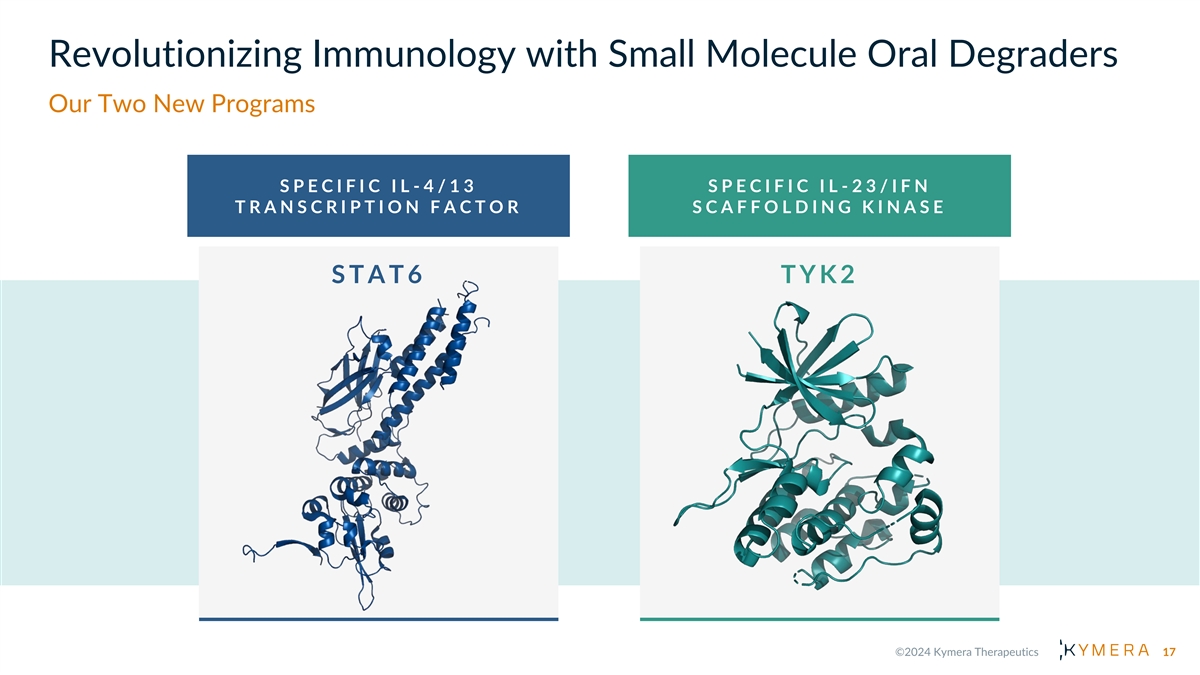 Revolutionizing Immunology with Small Molecule Oral Degraders

Our Two New Programs

SPECIFIC IL-4/13 TRANSCRIPTION FACTOR

STAT6

SPECIFIC IL-23/IFN SCAFFOLDING KINASE

TYK2

©2024 Kymera Therapeutics

KYMERA 17